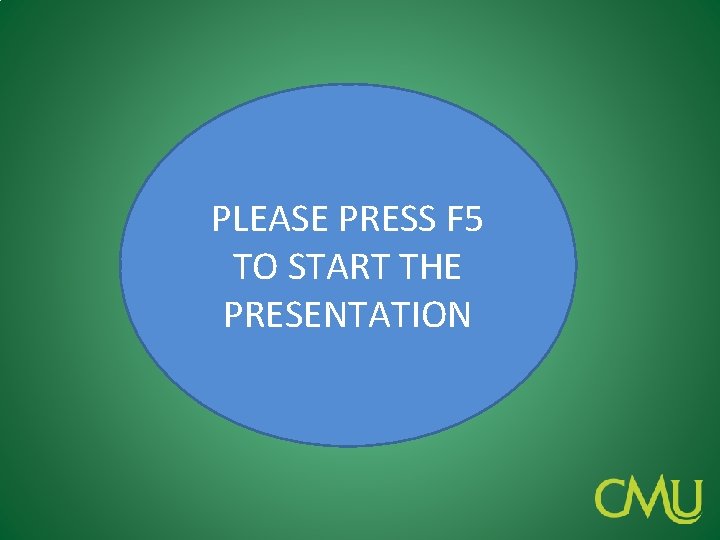 PLEASE PRESS F5 TO START THE PRESENTATION

CMU